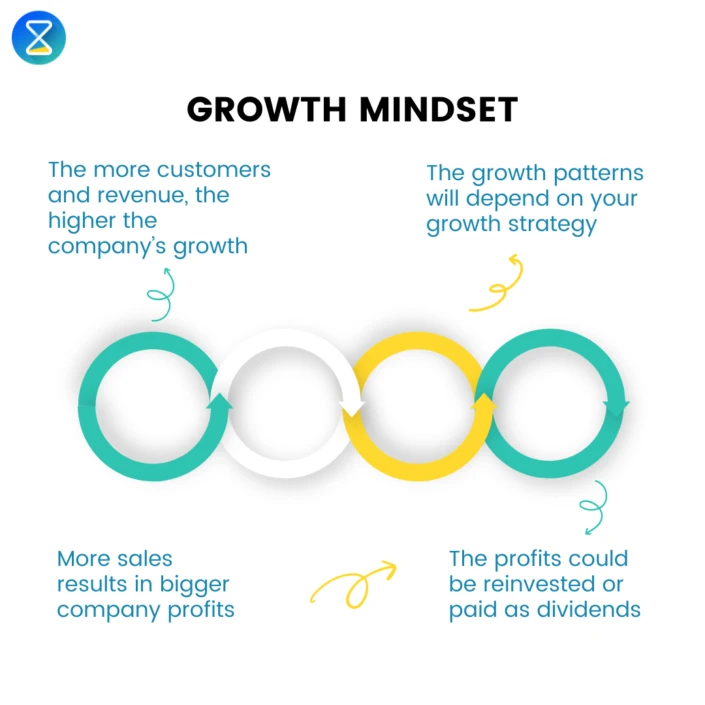 GROWTH MINDSET

The more customers and revenue, the higher the company's growth

The growth patterns will depend on your growth strategy

More sales results in bigger company profits

The profits could be reinvested or paid as dividends